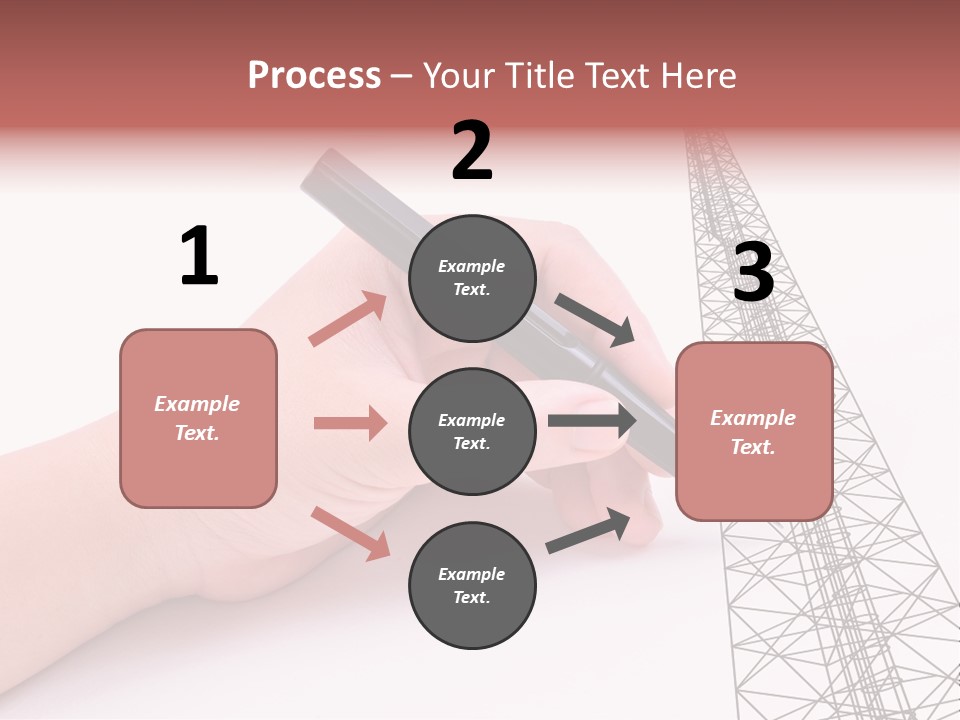 Process – Your Title Text Here

1

Example Text.

2

Example Text.

Example Text.

Example Text.

3

Example Text.